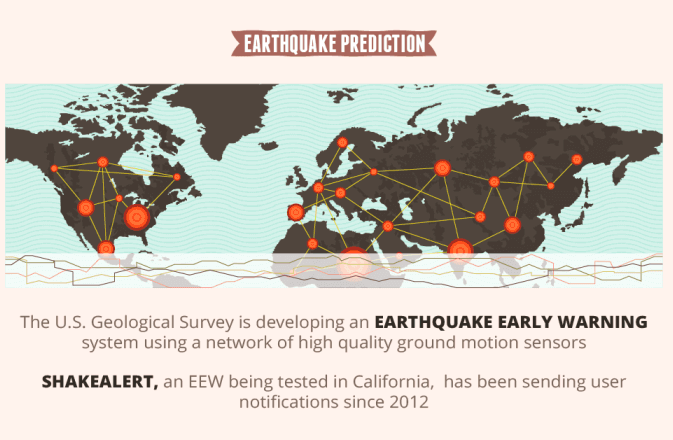 EARTHQUAKE PREDICTION

The U.S. Geological Survey is developing an EARTHQUAKE EARLY WARNING system using a network of high quality ground motion sensors

SHAKEALERT, an EEW being tested in California, has been sending user notifications since 2012